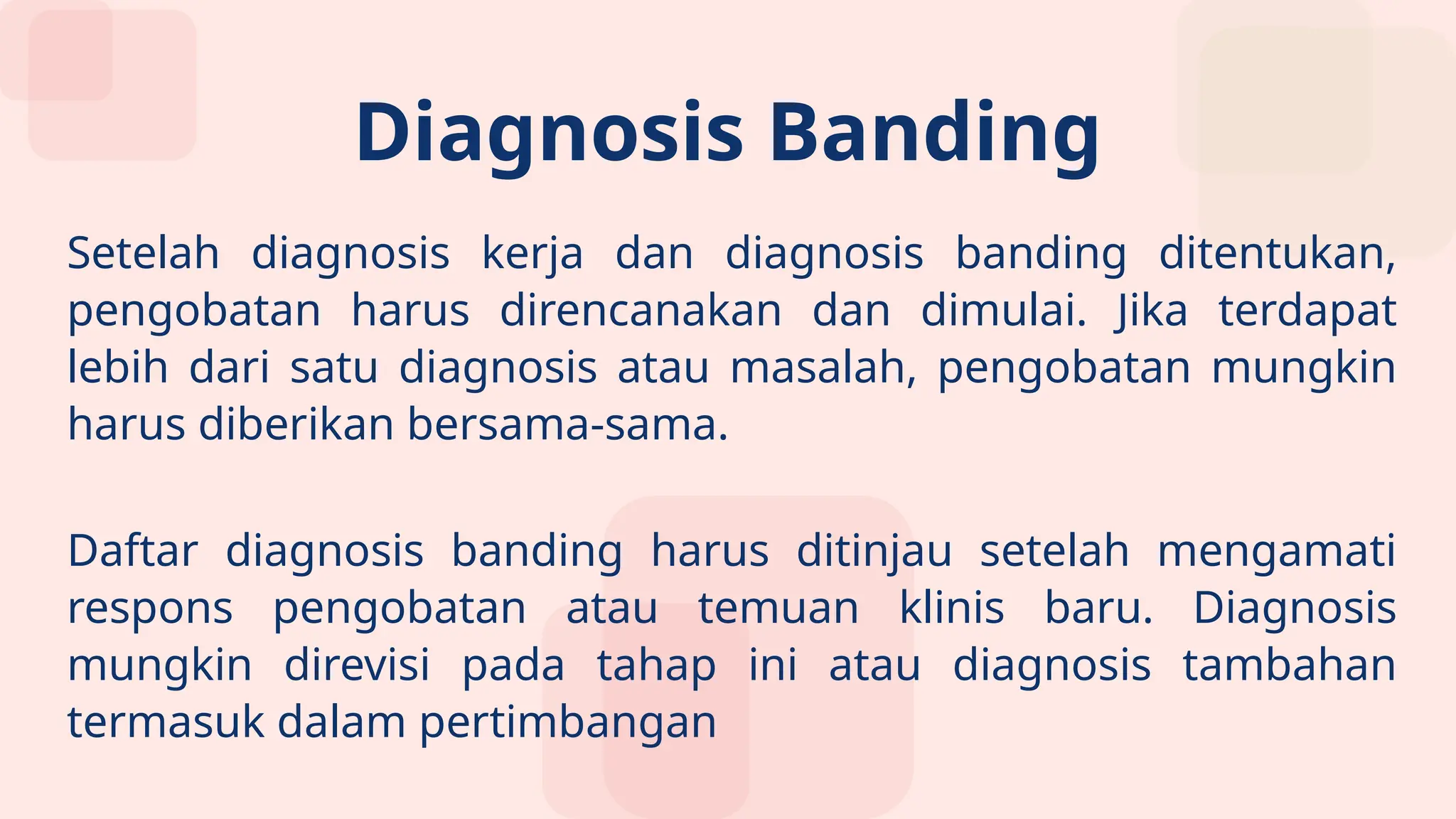 Diagnosis Banding

Setelah diagnosis kerja dan diagnosis banding ditentukan, pengobatan harus direncanakan dan dimulai. Jika terdapat lebih dari satu diagnosis atau masalah, pengobatan mungkin harus diberikan bersama-sama.

Daftar diagnosis banding harus ditinjau setelah mengamati respons pengobatan atau temuan klinis baru. Diagnosis mungkin direvisi pada tahap ini atau diagnosis tambahan termasuk dalam pertimbangan